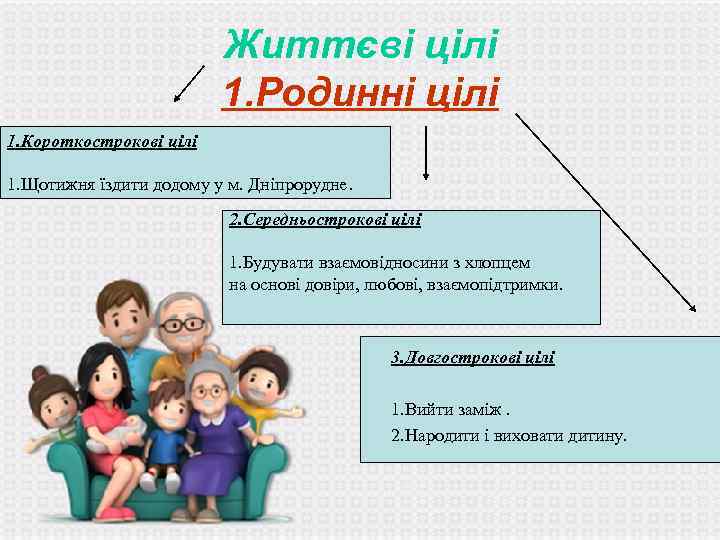 Життєві цілі
1.Родинні цілі

1.Короткострокові цілі

1.Щотижня їздити додому у м. Дніпрорудне.

2.Середньострокові цілі

1.Будувати взаємовідносини з хлопцем на основі довіри, любові, взаємопідтримки.

3.Довгострокові цілі

1.Вийти заміж .
2.Народити і виховати дитину.